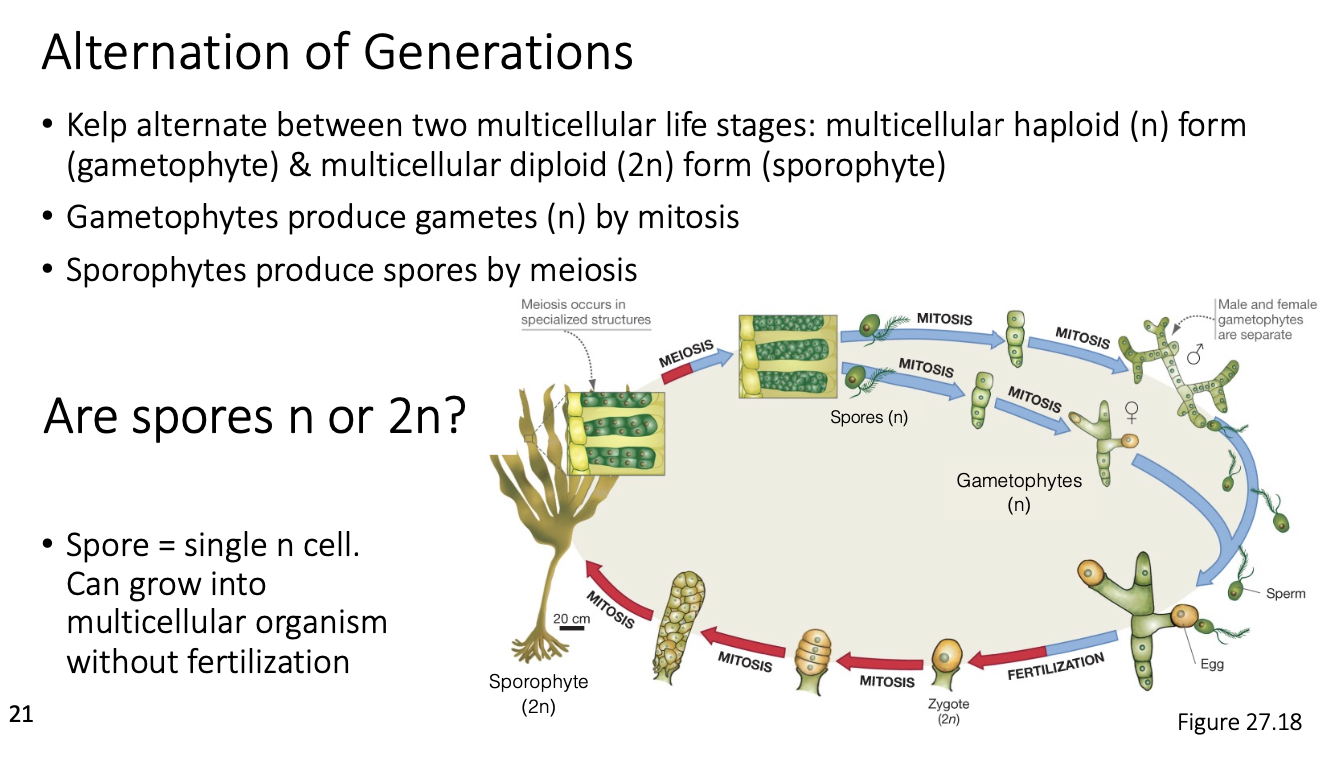 Alternation of Generations

• Kelp alternate between two multicellular life stages: multicellular haploid (n) form (gametophyte) & multicellular diploid (2n) form (sporophyte)

• Gametophytes produce gametes (n) by mitosis

• Sporophytes produce spores by meiosis

Are spores n or 2n?

• Spore = single n cell. Can grow into multicellular organism without fertilization

Meiosis occurs in specialized structures

MEIOSIS

MITOSIS

MITOSIS

MITOSIS

MITOSIS

Male and female gametophytes are separate

♂

♀

Spores (n)

Gametophytes (n)

Sperm

Egg

FERTILIZATION

Zygote (2n)

MITOSIS

MITOSIS

MITOSIS

20 cm

Sporophyte (2n)

21

Figure 27.18